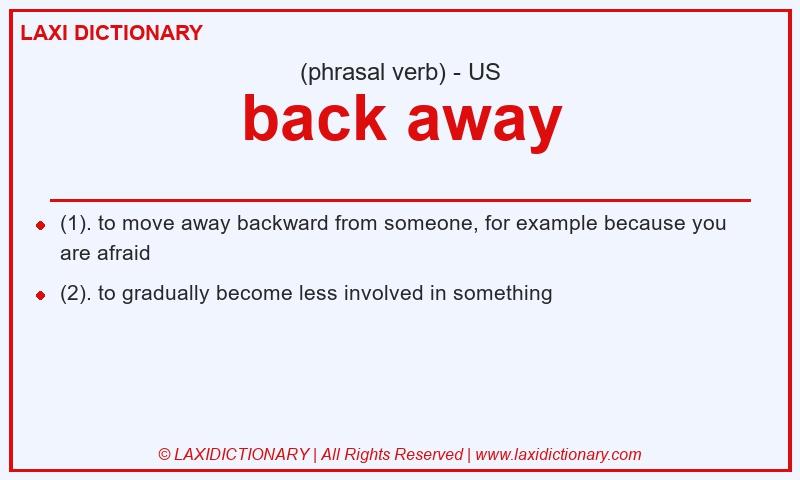 LAXI DICTIONARY

(phrasal verb) - US

back away

- (1). to move away backward from someone, for example because you are afraid
- (2). to gradually become less involved in something

© LAXIDICTIONARY | All Rights Reserved | www.laxidictionary.com